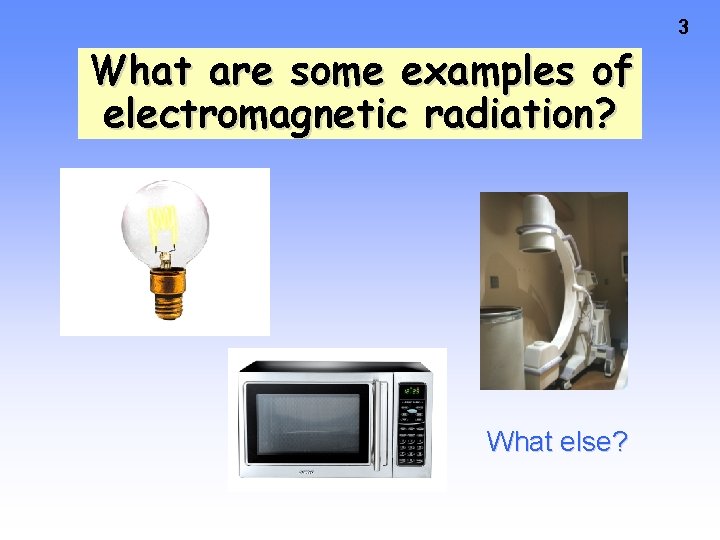 3

What are some examples of electromagnetic radiation?

What else?